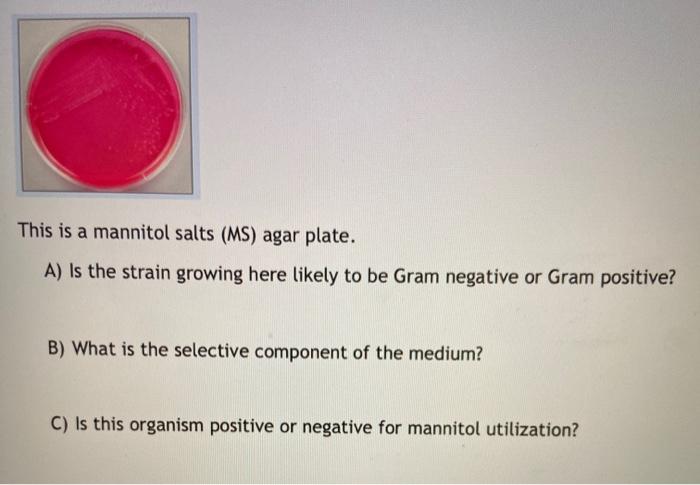 This is a mannitol salts (MS) agar plate.

A) Is the strain growing here likely to be Gram negative or Gram positive?

B) What is the selective component of the medium?

C) Is this organism positive or negative for mannitol utilization?